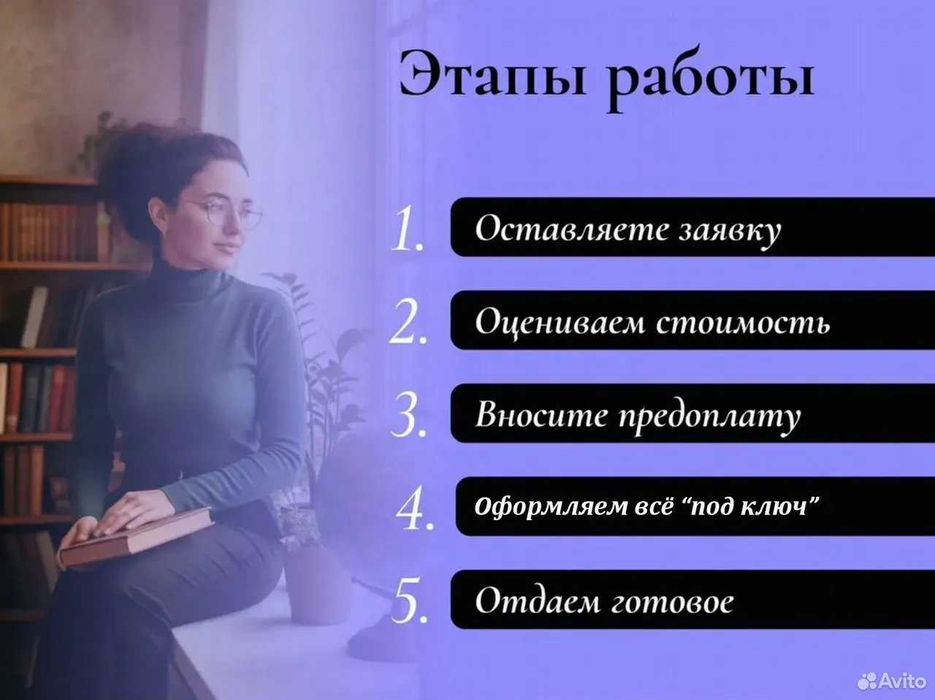 Этапы работы

1. Оставляете заявку

2. Оцениваем стоимость

3. Вносите предоплату

4. Оформляем всё “под ключ”

5. Отдаем готовое

Avito